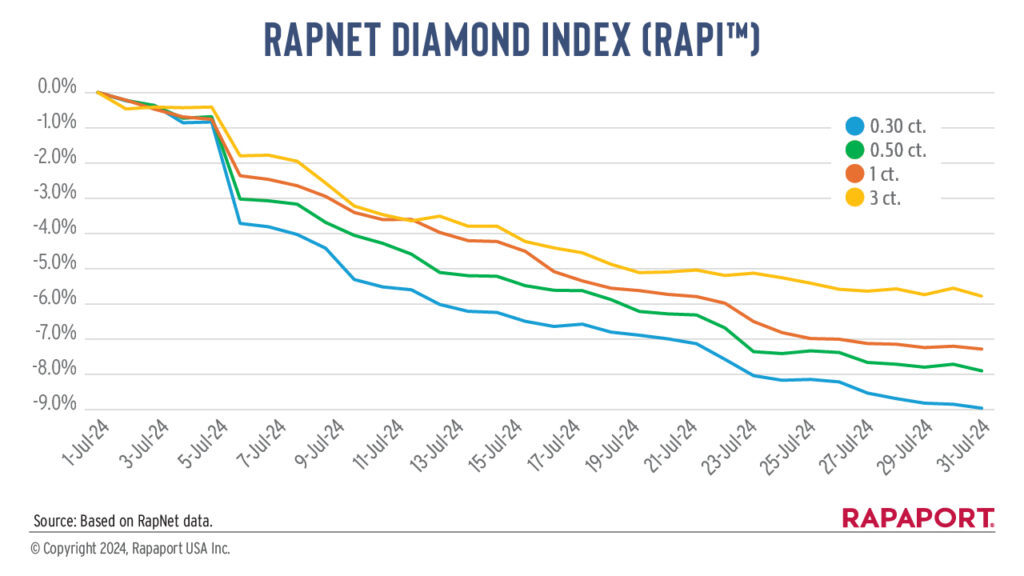 RAPNET DIAMOND INDEX (RAPI™)

0.0%
-1.0%
-2.0%
-3.0%
-4.0%
-5.0%
-6.0%
-7.0%
-8.0%
-9.0%

0.30 ct.
0.50 ct.
1 ct.
3 ct.

1-Jul-24
3-Jul-24
5-Jul-24
7-Jul-24
9-Jul-24
11-Jul-24
13-Jul-24
15-Jul-24
17-Jul-24
19-Jul-24
21-Jul-24
23-Jul-24
25-Jul-24
27-Jul-24
29-Jul-24
31-Jul-24

Source: Based on RapNet data.

RAPAPORT.

© Copyright 2024, Rapaport USA Inc.